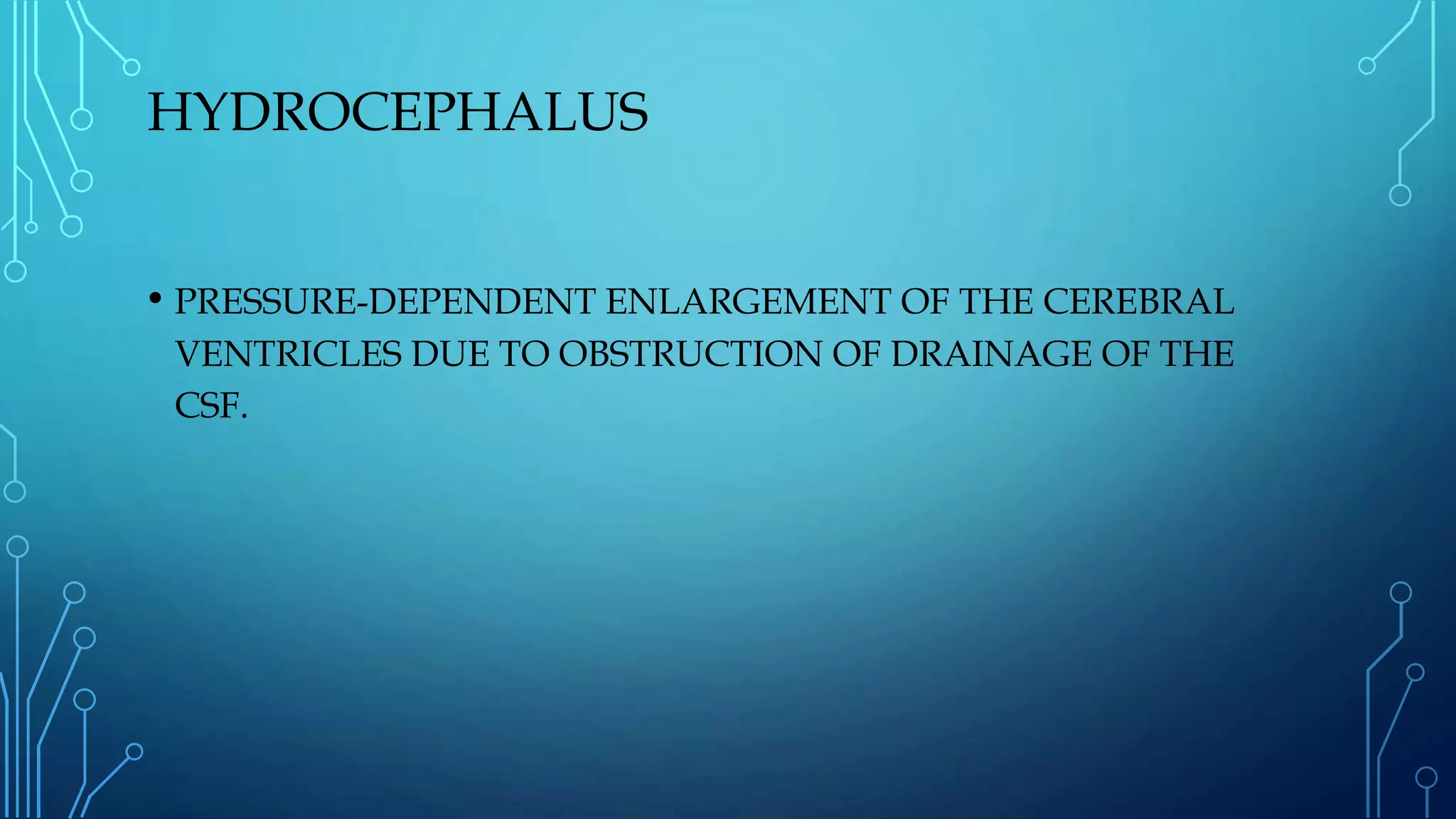 HYDROCEPHALUS

• PRESSURE-DEPENDENT ENLARGEMENT OF THE CEREBRAL VENTRICLES DUE TO OBSTRUCTION OF DRAINAGE OF THE CSF.